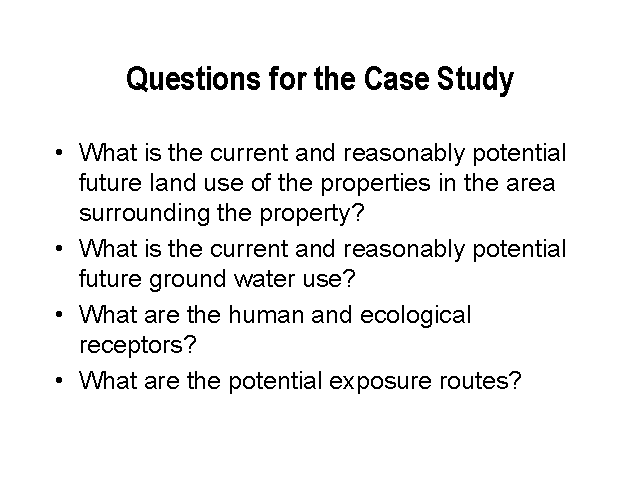 Questions for the Case Study

• What is the current and reasonably potential future land use of the properties in the area surrounding the property?
• What is the current and reasonably potential future ground water use?
• What are the human and ecological receptors?
• What are the potential exposure routes?